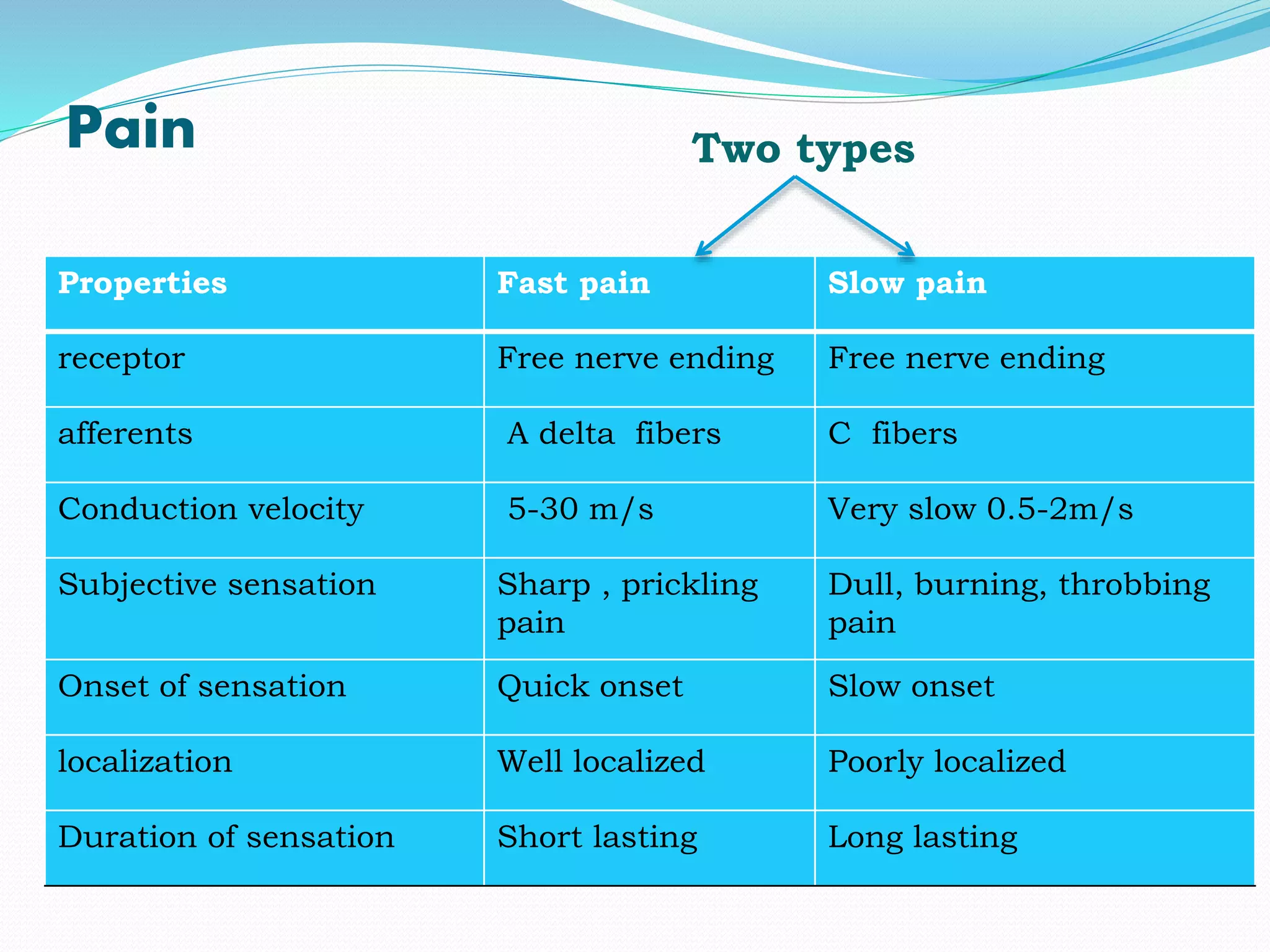 Pain

Two types

| Properties | Fast pain | Slow pain |
|---|---|---|
| receptor | Free nerve ending | Free nerve ending |
| afferents | A delta fibers | C fibers |
| Conduction velocity | 5-30 m/s | Very slow 0.5-2m/s |
| Subjective sensation | Sharp , prickling pain | Dull, burning, throbbing pain |
| Onset of sensation | Quick onset | Slow onset |
| localization | Well localized | Poorly localized |
| Duration of sensation | Short lasting | Long lasting |